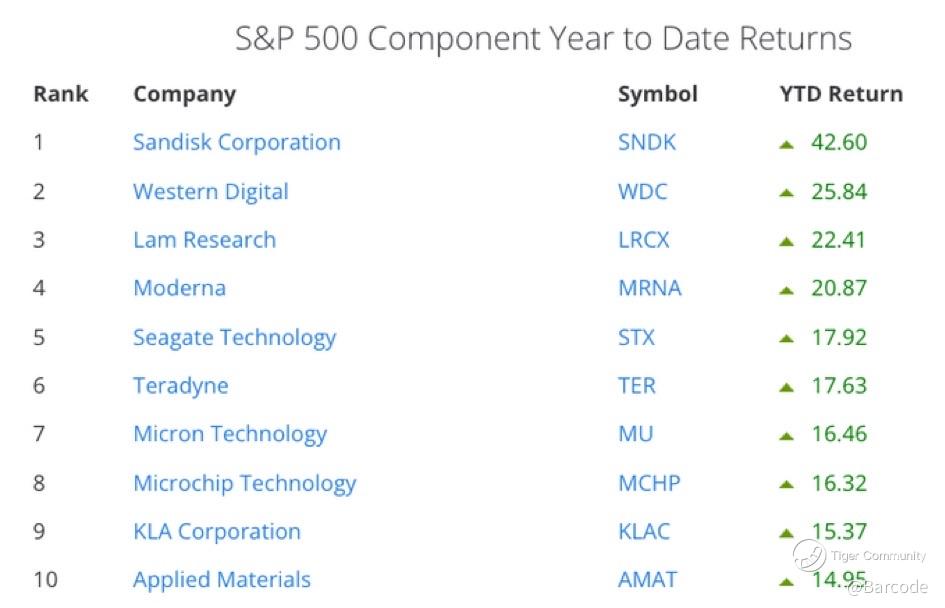 S&P 500 Component Year to Date Returns

| Rank | Company | Symbol | YTD Return |
|---|---|---|---|
| 1 | Sandisk Corporation | SNDK | ▲ 42.60 |
| 2 | Western Digital | WDC | ▲ 25.84 |
| 3 | Lam Research | LRCX | ▲ 22.41 |
| 4 | Moderna | MRNA | ▲ 20.87 |
| 5 | Seagate Technology | STX | ▲ 17.92 |
| 6 | Teradyne | TER | ▲ 17.63 |
| 7 | Micron Technology | MU | ▲ 16.46 |
| 8 | Microchip Technology | MCHP | ▲ 16.32 |
| 9 | KLA Corporation | KLAC | ▲ 15.37 |
| 10 | Applied Materials | AMAT | ▲ 14.95 |

Tiger Community
@Barcode